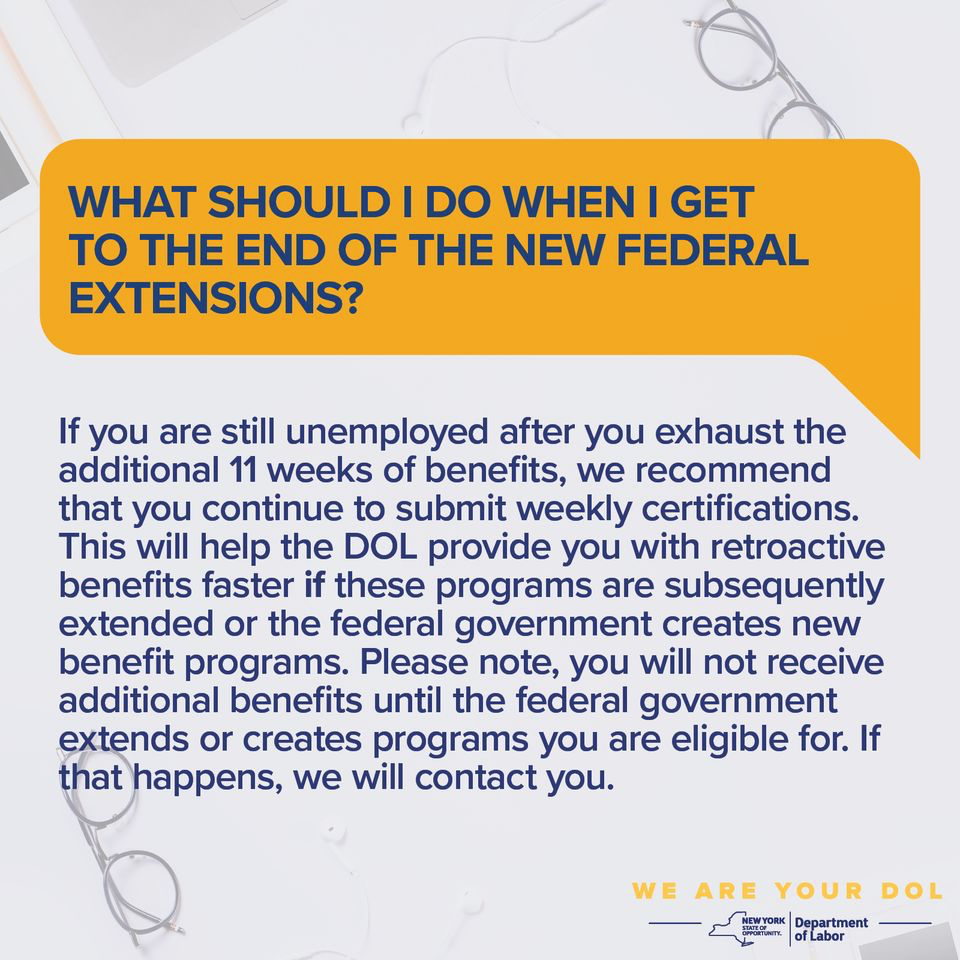 WHAT SHOULD I DO WHEN I GET TO THE END OF THE NEW FEDERAL EXTENSIONS?

If you are still unemployed after you exhaust the additional 11 weeks of benefits, we recommend that you continue to submit weekly certifications. This will help the DOL provide you with retroactive benefits faster if these programs are subsequently extended or the federal government creates new benefit programs. Please note, you will not receive additional benefits until the federal government extends or creates programs you are eligible for. If that happens, we will contact you.

WE ARE YOUR DOL

NEW YORK STATE OF OPPORTUNITY. Department of Labor